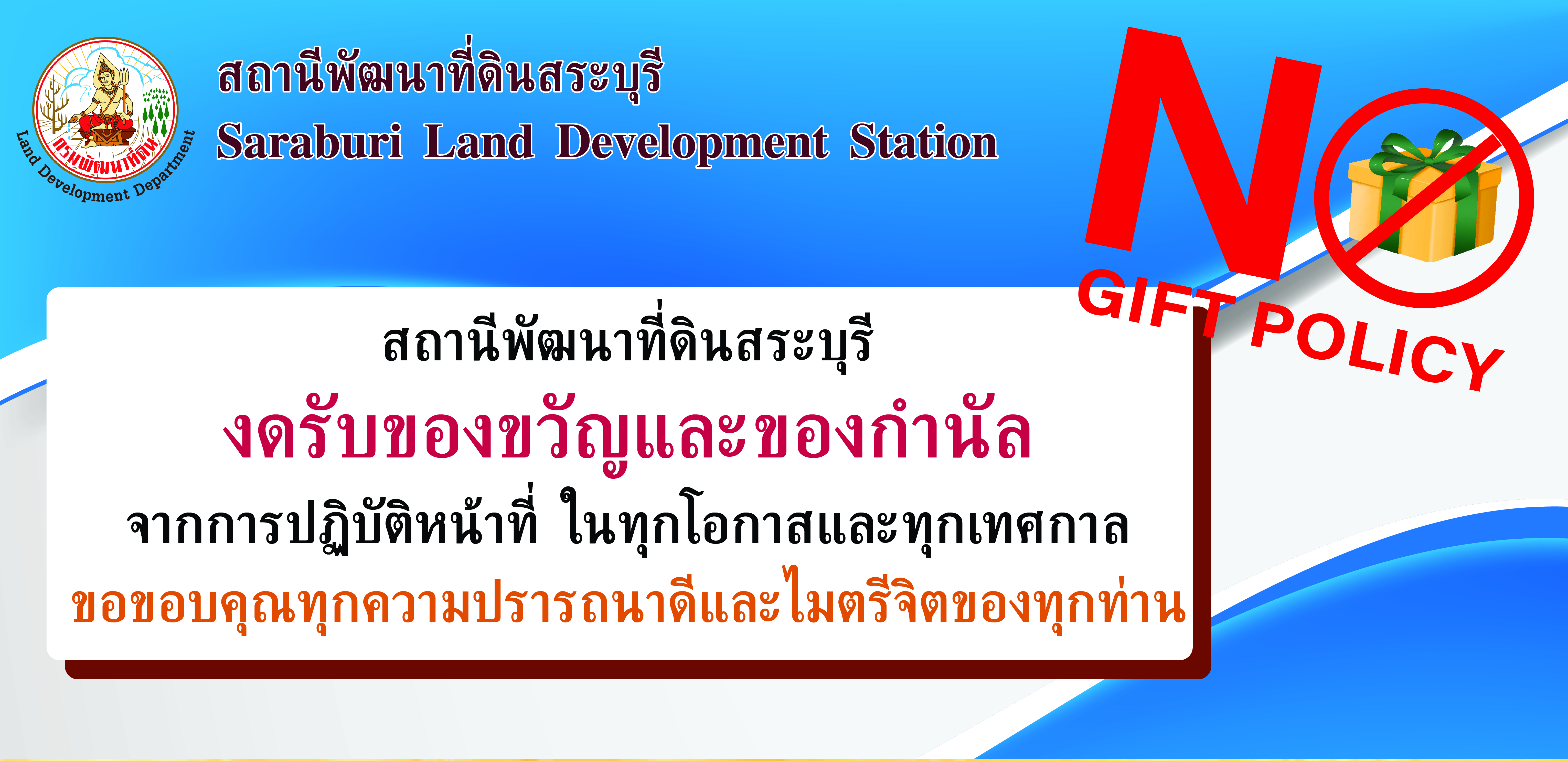 กรมพัฒนาที่ดิน
Land Development Department

สถานีพัฒนาที่ดินสระบุรี
Saraburi Land Development Station

NO GIFT POLICY

สถานีพัฒนาที่ดินสระบุรี
งดรับของขวัญและของกำนัล
จากการปฏิบัติหน้าที่ ในทุกโอกาสและทุกเทศกาล
ขอขอบคุณทุกความปรารถนาดีและไมตรีจิตของทุกท่าน